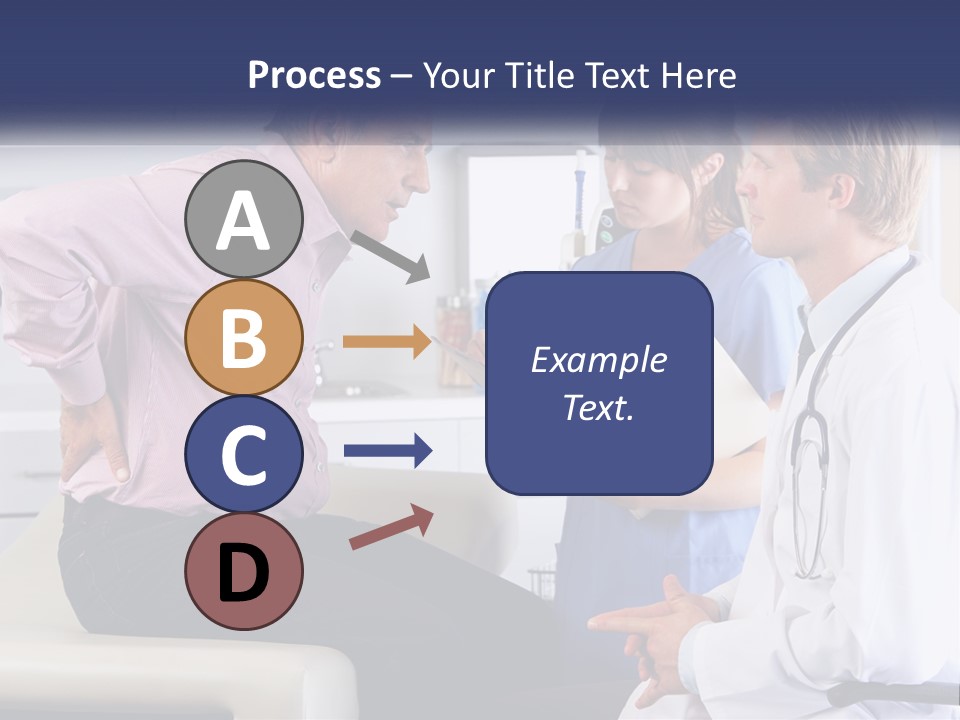 Process – Your Title Text Here

A

B

C

D

Example Text.